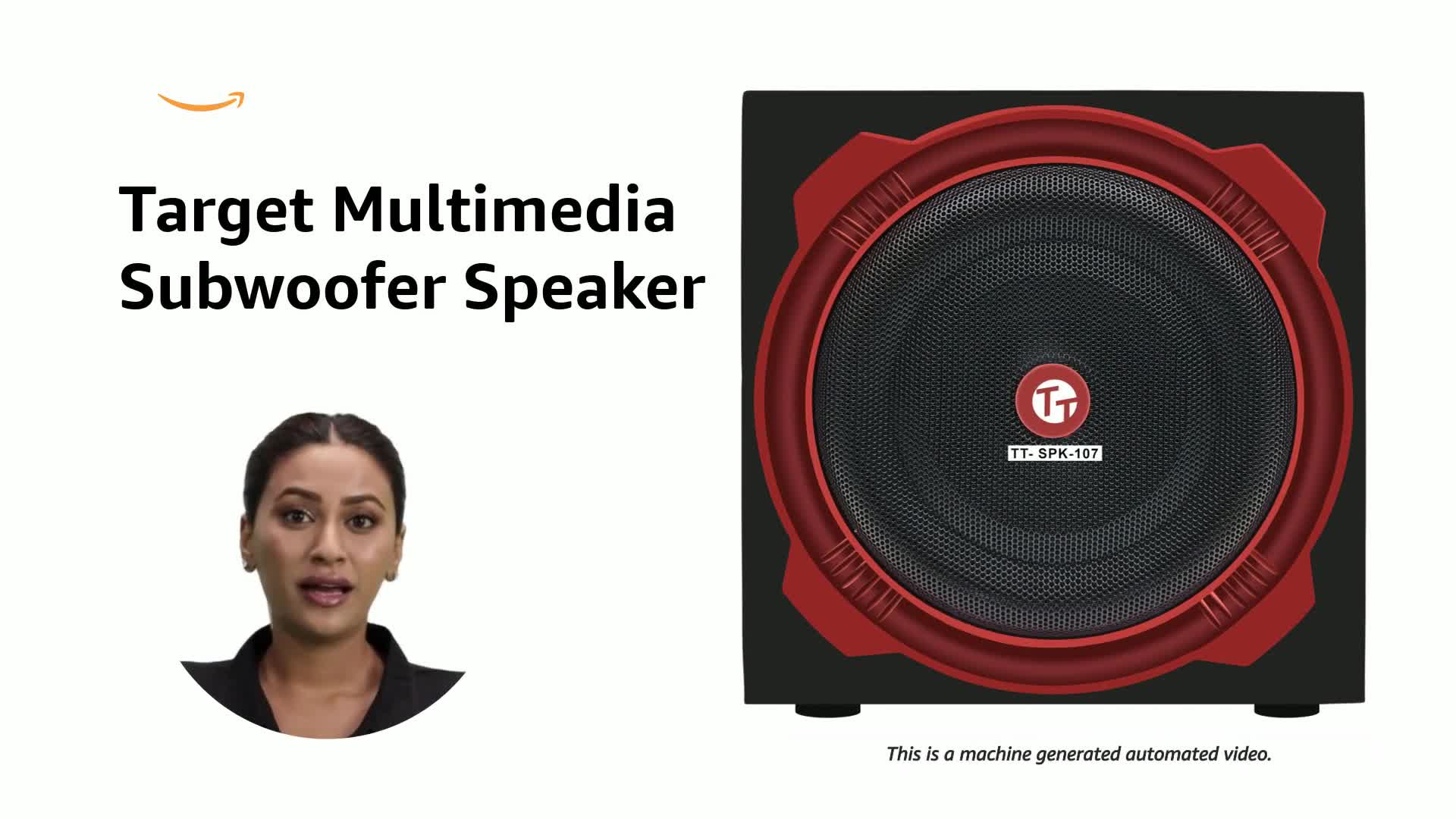 Target Multimedia Subwoofer Speaker

TT

TT- SPK-107

This is a machine generated automated video.